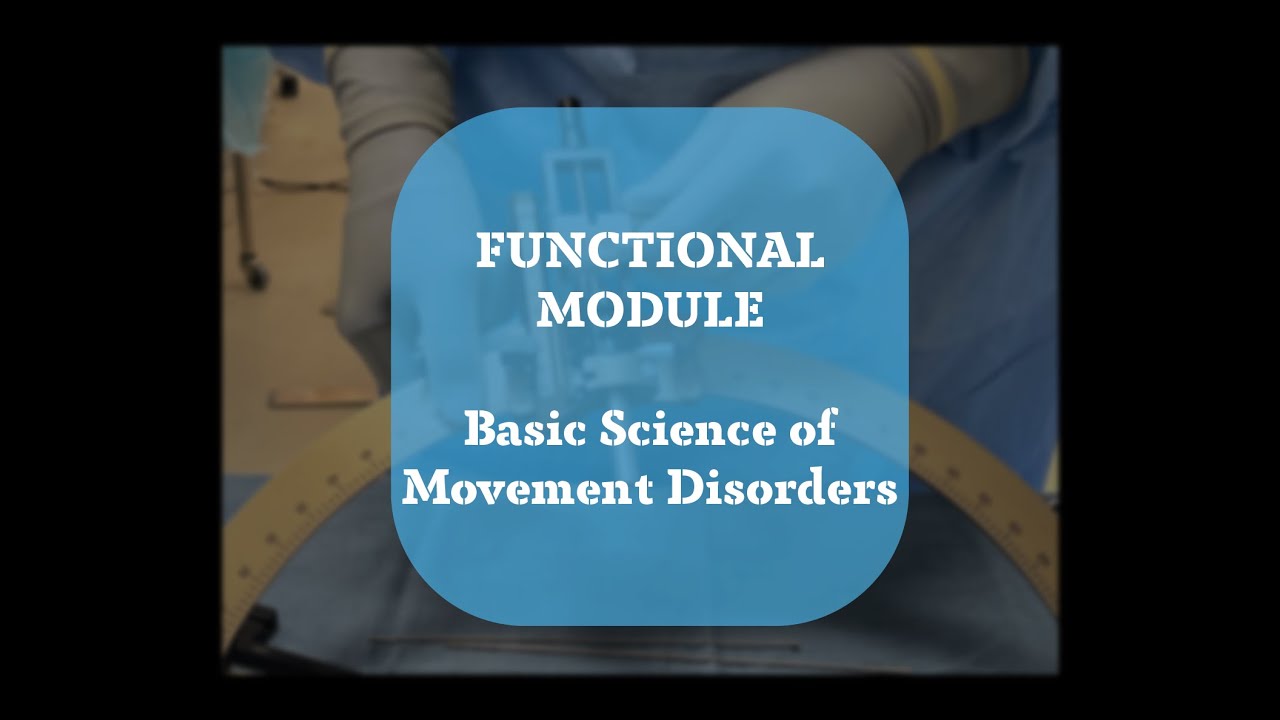 FUNCTIONAL MODULE

Basic Science of Movement Disorders